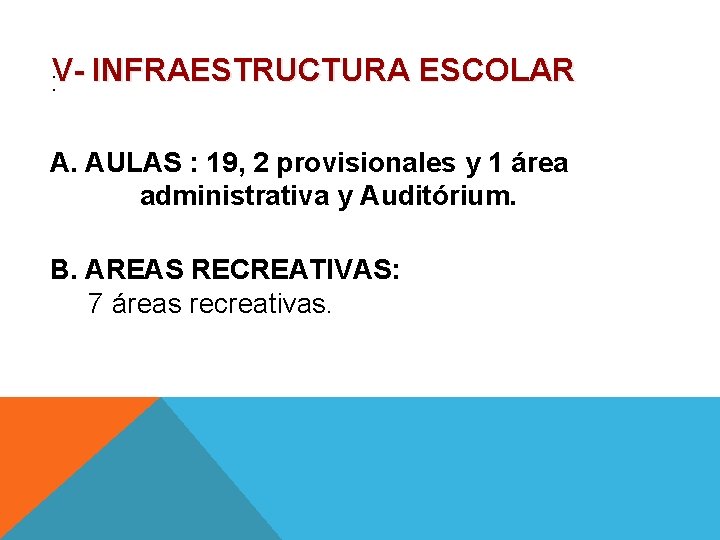 V- INFRAESTRUCTURA ESCOLAR

A. AULAS : 19, 2 provisionales y 1 área administrativa y Auditórium.

B. AREAS RECREATIVAS:
7 áreas recreativas.